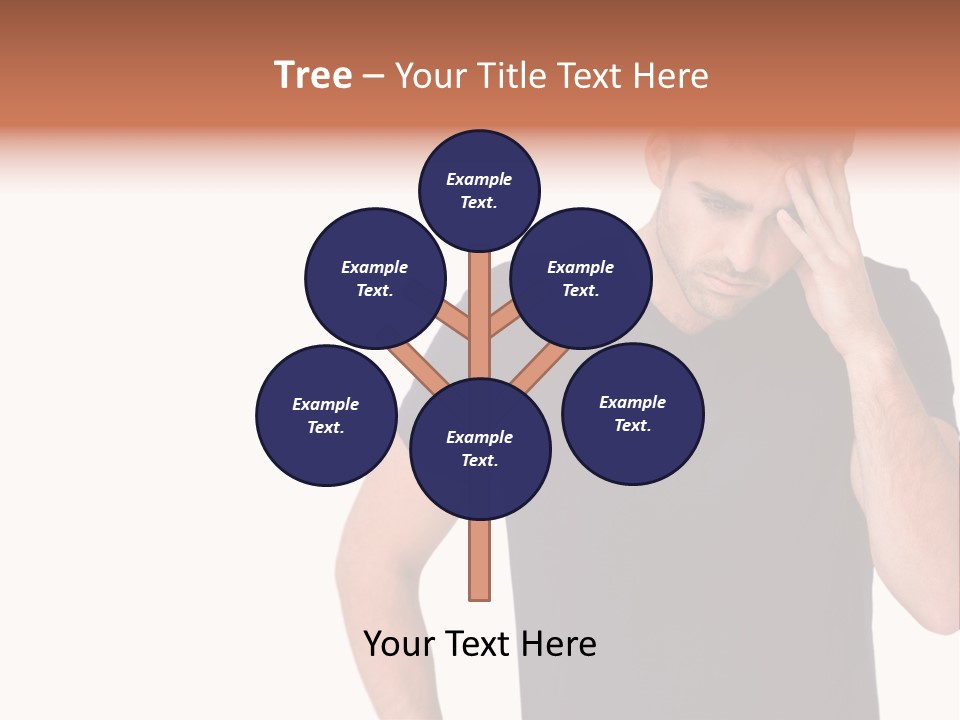 Tree – Your Title Text Here

Example Text.

Example Text.

Example Text.

Example Text.

Example Text.

Example Text.

Your Text Here